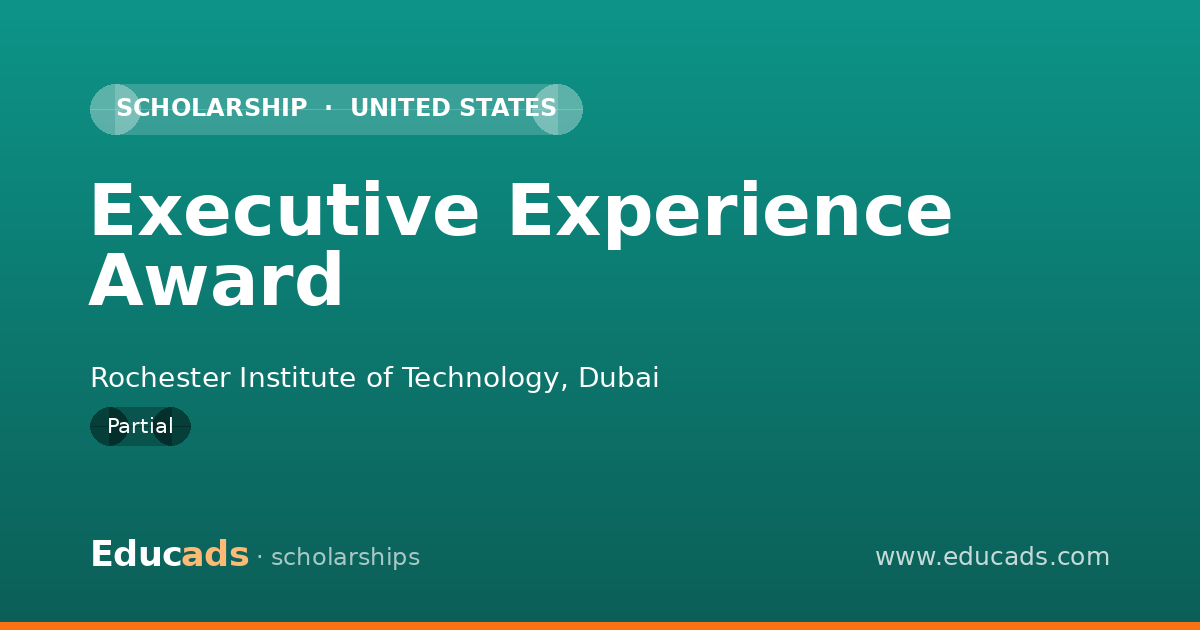 SCHOLARSHIP · UNITED STATES

Executive Experience Award

Rochester Institute of Technology, Dubai

Partial

Educads · scholarships

www.educads.com